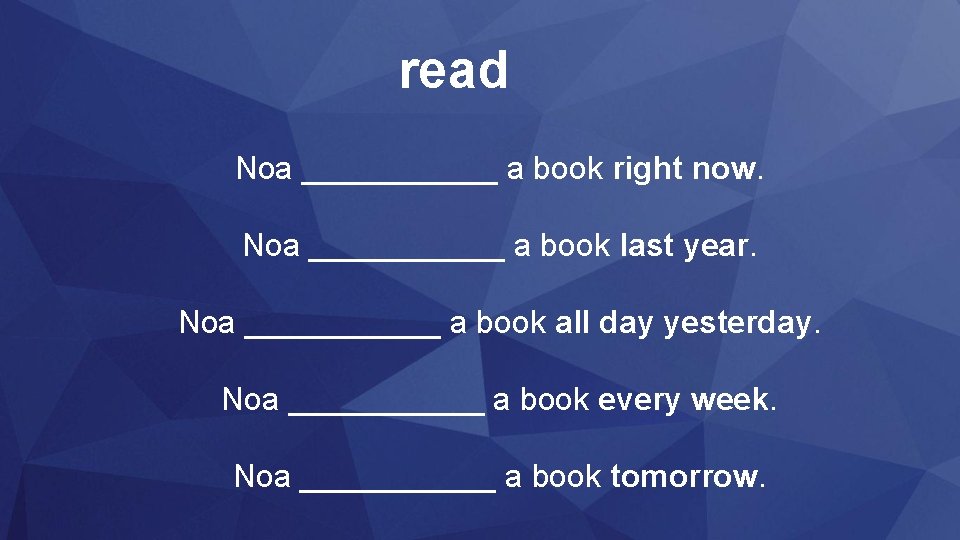 read

Noa ___________ a book right now.

Noa ___________ a book last year.

Noa ___________ a book all day yesterday.

Noa ___________ a book every week.

Noa ___________ a book tomorrow.